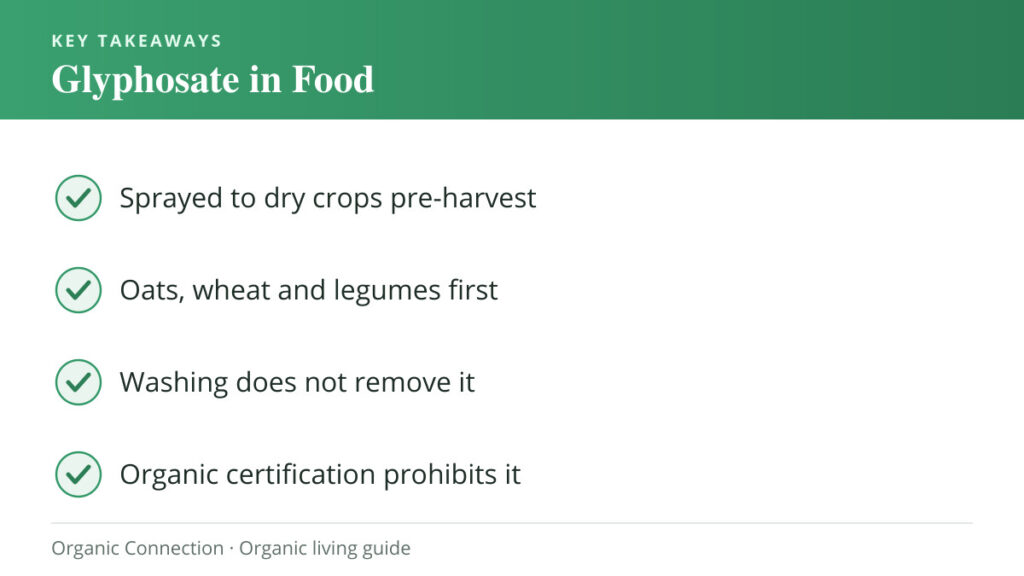 KEY TAKEAWAYS
Glyphosate in Food

Sprayed to dry crops pre-harvest

Oats, wheat and legumes first

Washing does not remove it

Organic certification prohibits it

Organic Connection · Organic living guide